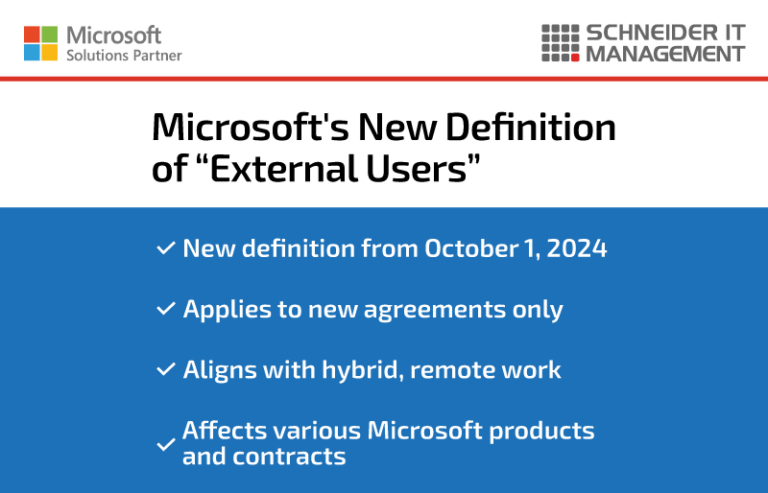 Microsoft
Solutions Partner

SCHNEIDER IT
MANAGEMENT

Microsoft's New Definition of “External Users”

✓ New definition from October 1, 2024

✓ Applies to new agreements only

✓ Aligns with hybrid, remote work

✓ Affects various Microsoft products and contracts